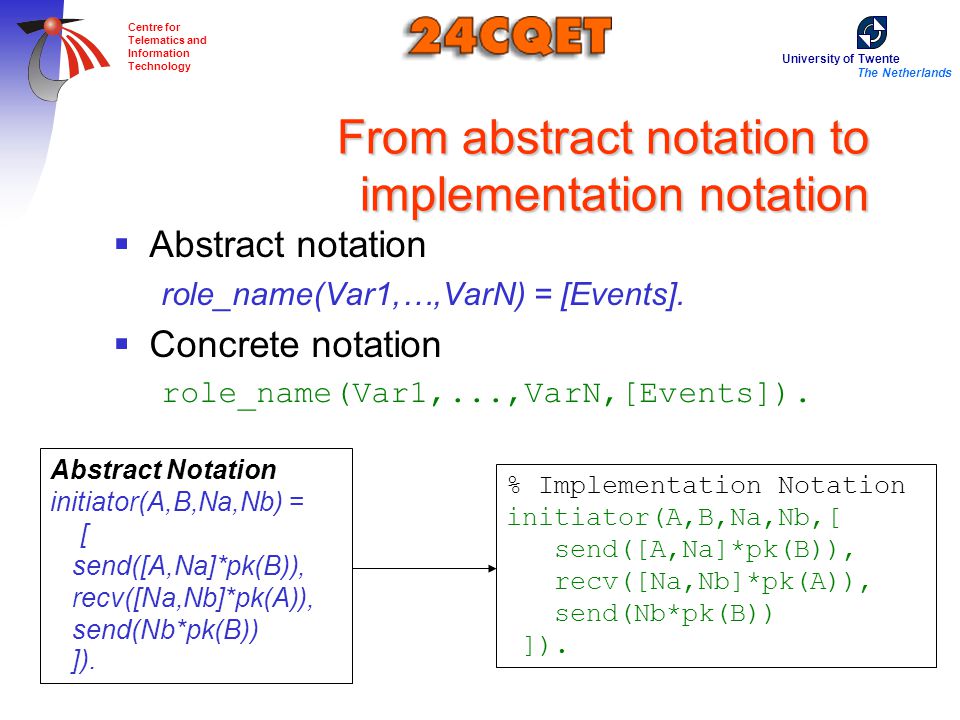 Centre for Telematics and Information Technology

24CQET

University of Twente
The Netherlands

From abstract notation to implementation notation

▪ Abstract notation
role_name(Var1,…,VarN) = [Events].

▪ Concrete notation
role_name(Var1,...,VarN,[Events]).

Abstract Notation
initiator(A,B,Na,Nb) =
[
send([A,Na]*pk(B)),
recv([Na,Nb]*pk(A)),
send(Nb*pk(B))
]).

% Implementation Notation
initiator(A,B,Na,Nb,[
send([A,Na]*pk(B)),
recv([Na,Nb]*pk(A)),
send(Nb*pk(B))
]).